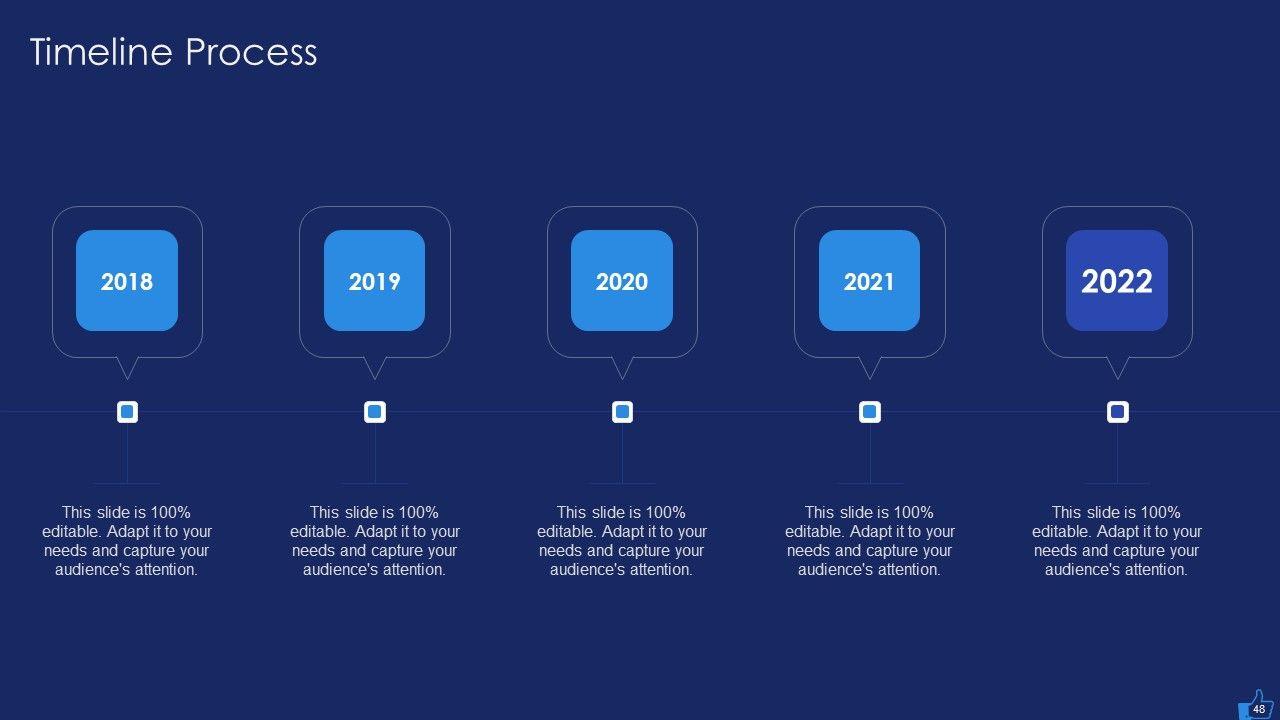 Timeline Process

2018

2019

2020

2021

2022

This slide is 100% editable. Adapt it to your needs and capture your audience's attention.

This slide is 100% editable. Adapt it to your needs and capture your audience's attention.

This slide is 100% editable. Adapt it to your needs and capture your audience's attention.

This slide is 100% editable. Adapt it to your needs and capture your audience's attention.

This slide is 100% editable. Adapt it to your needs and capture your audience's attention.

48